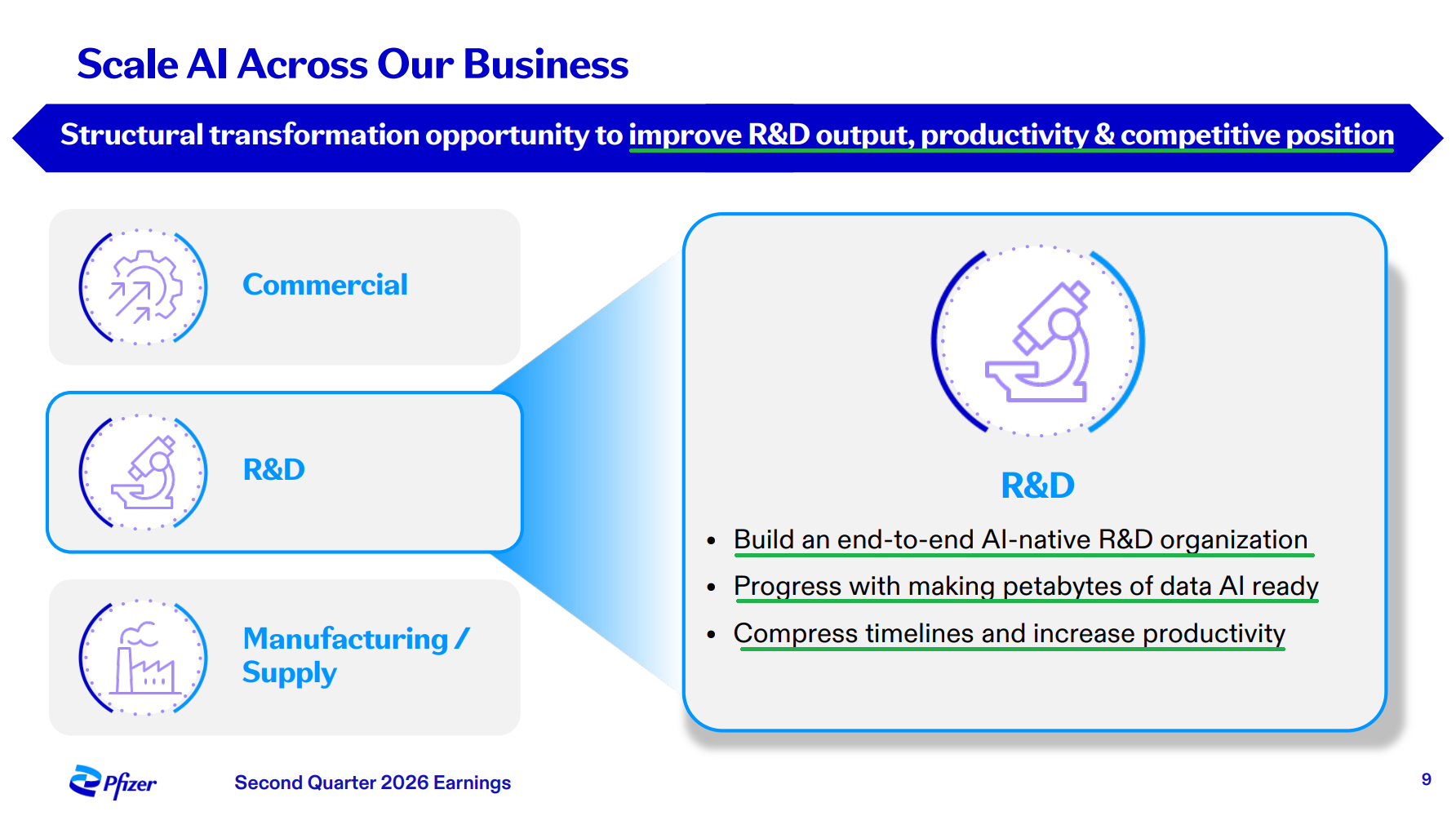 Scale AI Across Our Business

Structural transformation opportunity to improve R&D output, productivity & competitive position

Commercial

R&D

Manufacturing / Supply

R&D

• Build an end-to-end AI-native R&D organization
• Progress with making petabytes of data AI ready
• Compress timelines and increase productivity

Pfizer

Second Quarter 2026 Earnings

9